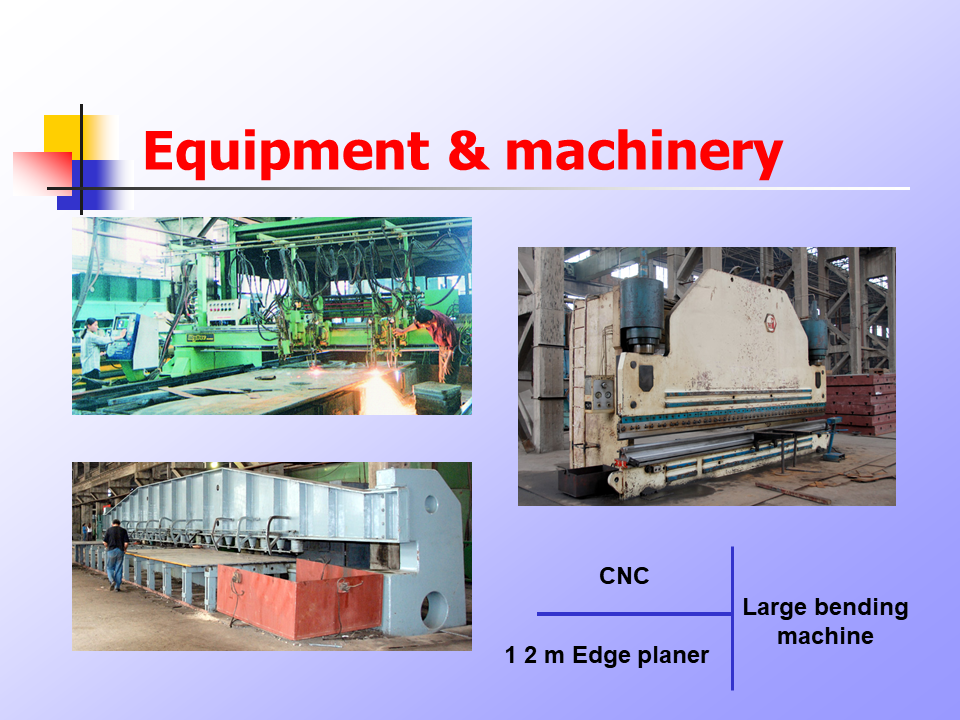 Equipment & machinery

CNC

1 2 m Edge planer

Large bending machine